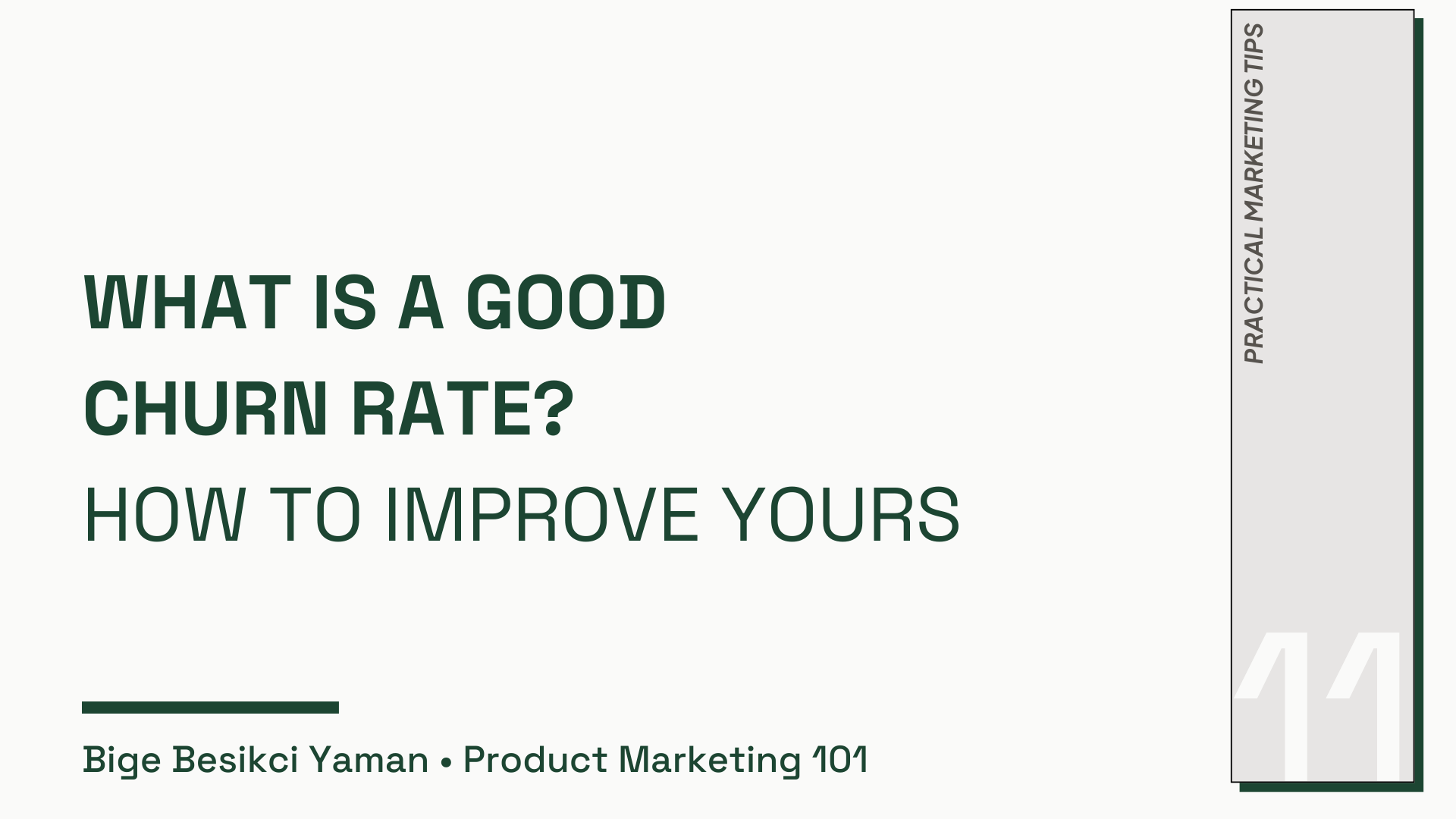 WHAT IS A GOOD CHURN RATE?
HOW TO IMPROVE YOURS

Bige Besikci Yaman • Product Marketing 101

PRACTICAL MARKETING TIPS

11